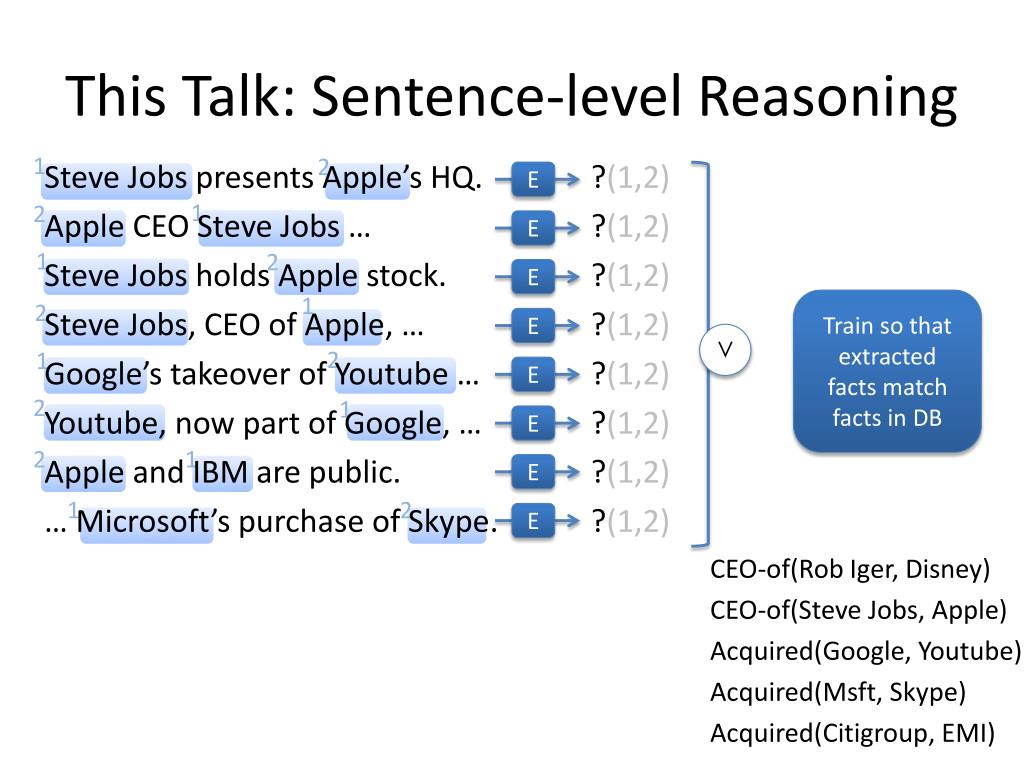 This Talk: Sentence-level Reasoning

$^1$Steve Jobs presents $^2$Apple's HQ. E ?(1,2)
$^2$Apple CEO $^1$Steve Jobs … E ?(1,2)
$^1$Steve Jobs holds $^2$Apple stock. E ?(1,2)
$^2$Steve Jobs, CEO of $^1$Apple, … E ?(1,2)
$^1$Google's takeover of $^2$Youtube … E ?(1,2)
$^2$Youtube, now part of $^1$Google, … E ?(1,2)
$^2$Apple and $^1$IBM are public. E ?(1,2)
… $^1$Microsoft's purchase of $^2$Skype. E ?(1,2)

$\vee$

Train so that extracted facts match facts in DB

CEO-of(Rob Iger, Disney)
CEO-of(Steve Jobs, Apple)
Acquired(Google, Youtube)
Acquired(Msft, Skype)
Acquired(Citigroup, EMI)